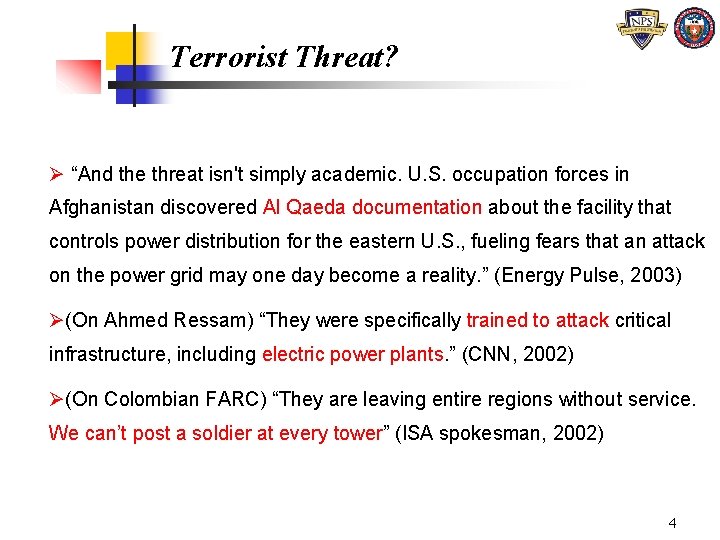 NPS

Terrorist Threat?

➢ “And the threat isn't simply academic. U.S. occupation forces in Afghanistan discovered Al Qaeda documentation about the facility that controls power distribution for the eastern U.S., fueling fears that an attack on the power grid may one day become a reality.” (Energy Pulse, 2003)

➢(On Ahmed Ressam) “They were specifically trained to attack critical infrastructure, including electric power plants.” (CNN, 2002)

➢(On Colombian FARC) “They are leaving entire regions without service. We can’t post a soldier at every tower” (ISA spokesman, 2002)

4